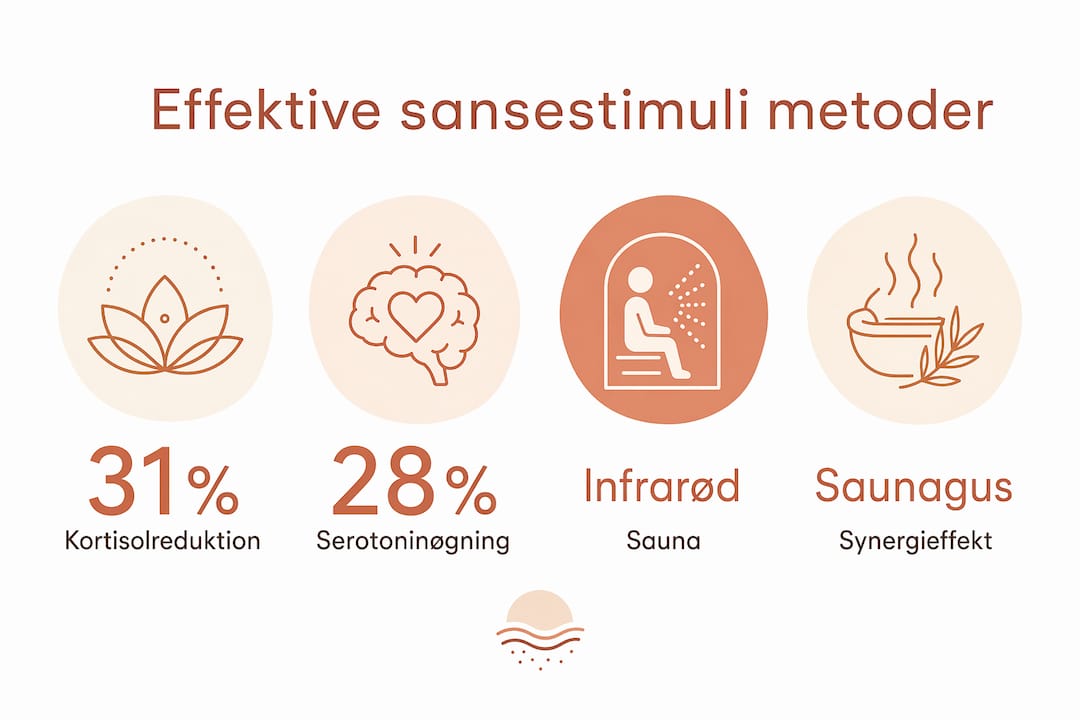 Effektive sansestimuli metoder

31%
Kortisolreduktion

28%
Serotoninøgning

Infrarød
Sauna

Saunagus
Synergieffekt